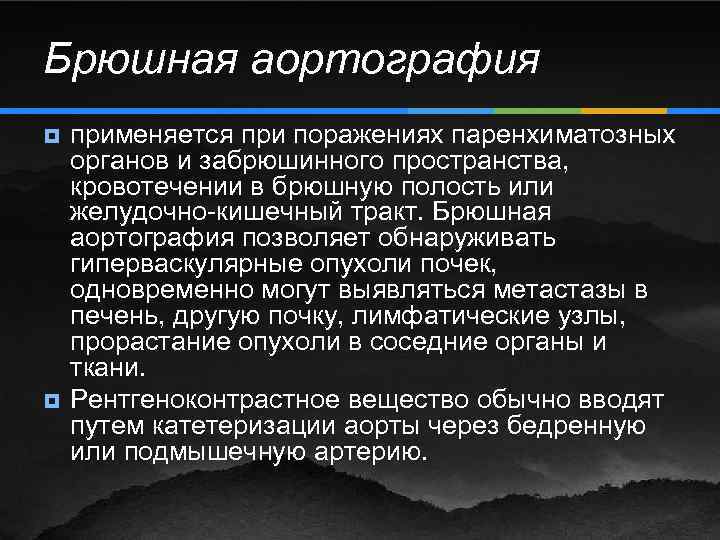 Брюшная аортография

применяется при поражениях паренхиматозных органов и забрюшинного пространства, кровотечении в брюшную полость или желудочно-кишечный тракт. Брюшная аортография позволяет обнаруживать гиперваскулярные опухоли почек, одновременно могут выявляться метастазы в печень, другую почку, лимфатические узлы, прорастание опухоли в соседние органы и ткани.

Рентгеноконтрастное вещество обычно вводят путем катетеризации аорты через бедренную или подмышечную артерию.